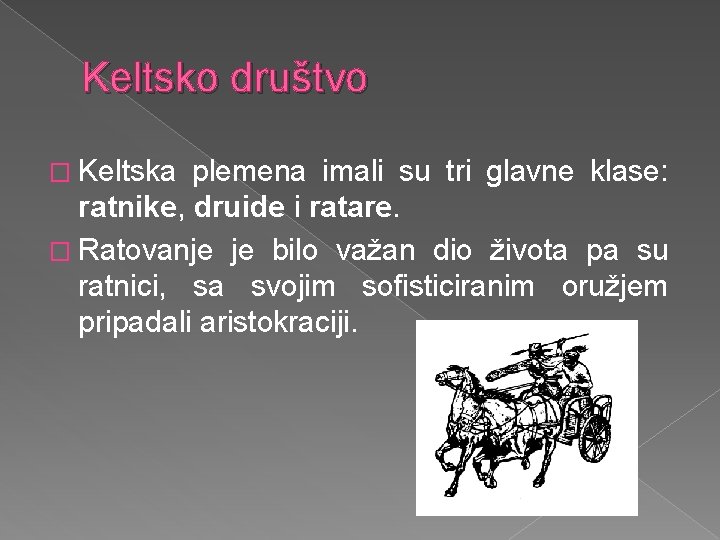 Keltsko društvo

Keltska plemena imali su tri glavne klase: ratnike, druide i ratare.

Ratovanje je bilo važan dio života pa su ratnici, sa svojim sofisticiranim oružjem pripadali aristokraciji.